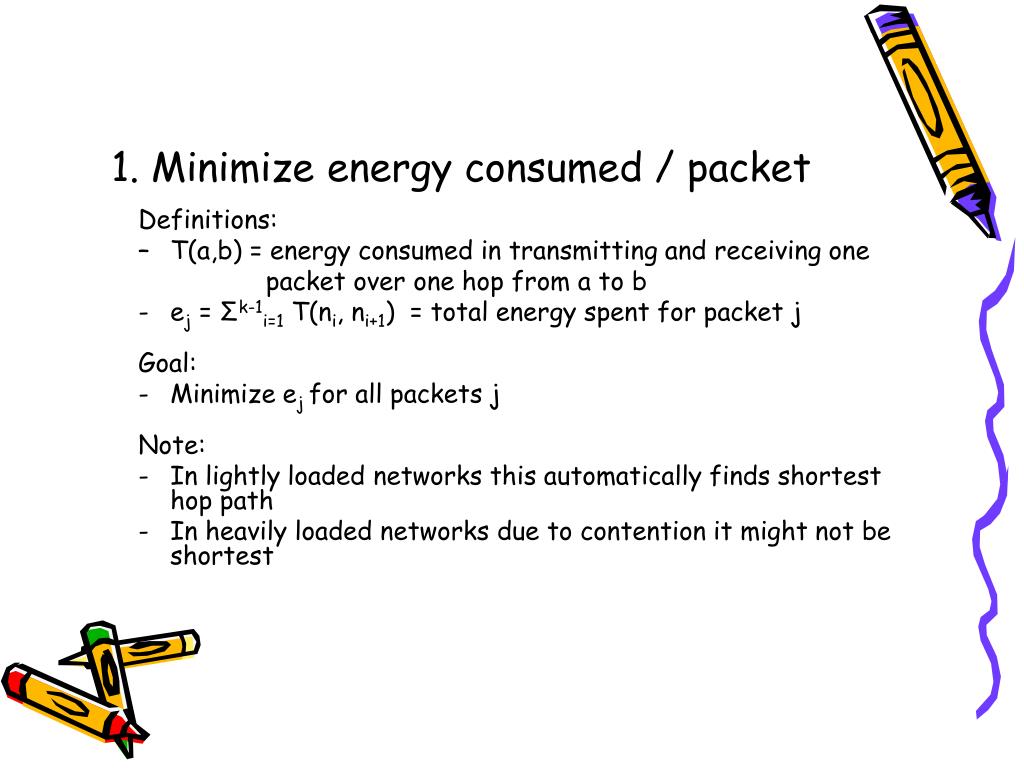 1. Minimize energy consumed / packet

Definitions:
– T(a,b) = energy consumed in transmitting and receiving one packet over one hop from a to b
- $e_j = \Sigma^{k-1}_{i=1} T(n_i, n_{i+1})$ = total energy spent for packet j

Goal:
- Minimize $e_j$ for all packets j

Note:
- In lightly loaded networks this automatically finds shortest hop path
- In heavily loaded networks due to contention it might not be shortest